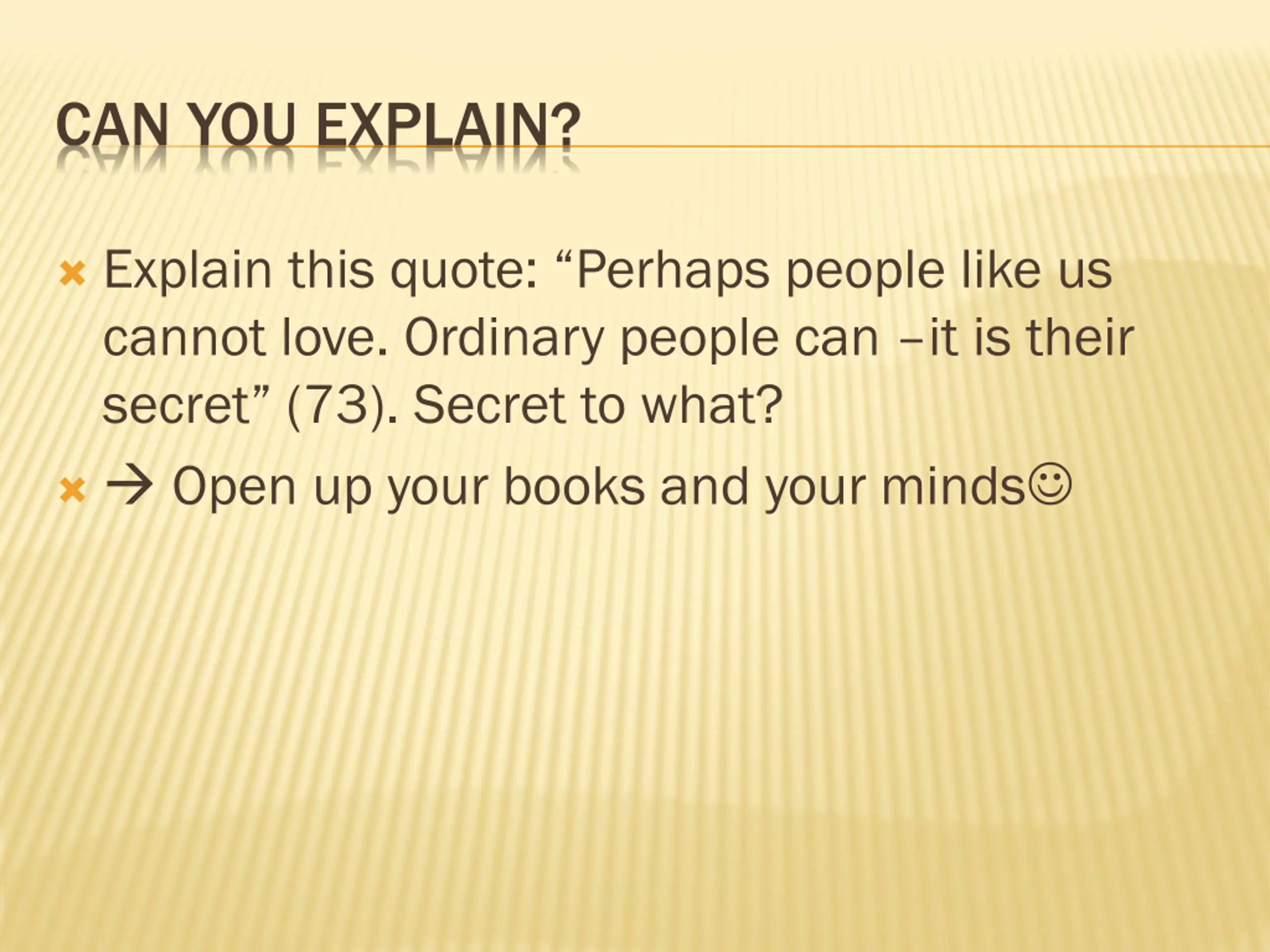 CAN YOU EXPLAIN?

Explain this quote: “Perhaps people like us cannot love. Ordinary people can –it is their secret” (73). Secret to what?

→ Open up your books and your minds☺